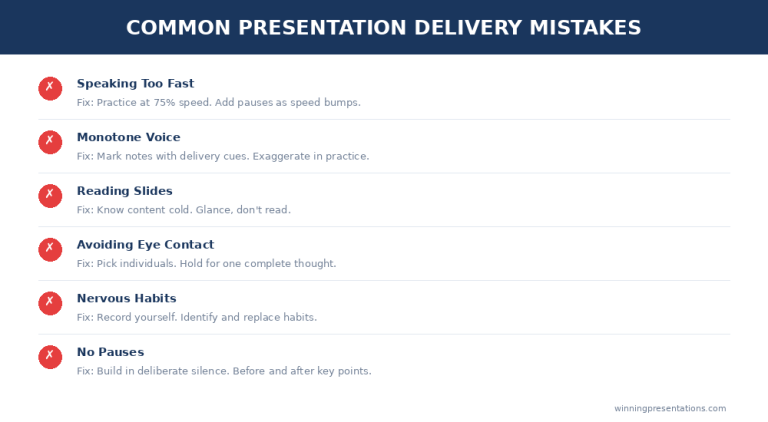 COMMON PRESENTATION DELIVERY MISTAKES

✗ Speaking Too Fast
Fix: Practice at 75% speed. Add pauses as speed bumps.

✗ Monotone Voice
Fix: Mark notes with delivery cues. Exaggerate in practice.

✗ Reading Slides
Fix: Know content cold. Glance, don't read.

✗ Avoiding Eye Contact
Fix: Pick individuals. Hold for one complete thought.

✗ Nervous Habits
Fix: Record yourself. Identify and replace habits.

✗ No Pauses
Fix: Build in deliberate silence. Before and after key points.

winningpresentations.com